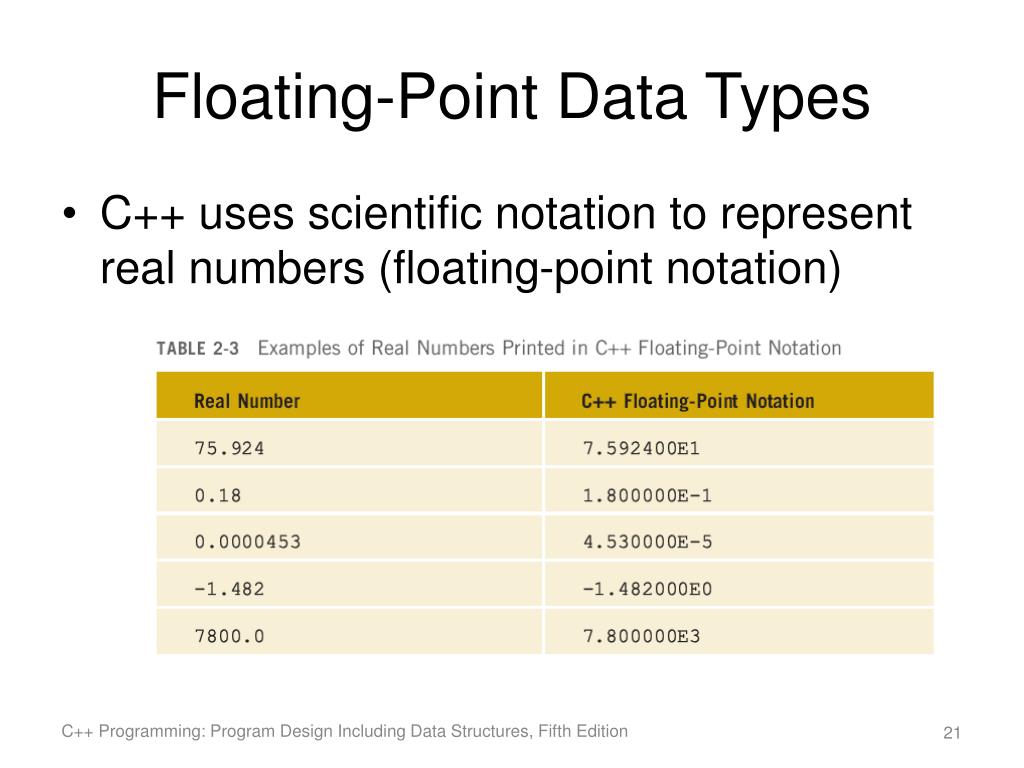 Floating-Point Data Types

• C++ uses scientific notation to represent real numbers (floating-point notation)

TABLE 2-3 Examples of Real Numbers Printed in C++ Floating-Point Notation

| Real Number | C++ Floating-Point Notation |
|---|---|
| 75.924 | 7.592400E1 |
| 0.18 | 1.800000E-1 |
| 0.0000453 | 4.530000E-5 |
| -1.482 | -1.482000E0 |
| 7800.0 | 7.800000E3 |

C++ Programming: Program Design Including Data Structures, Fifth Edition

21